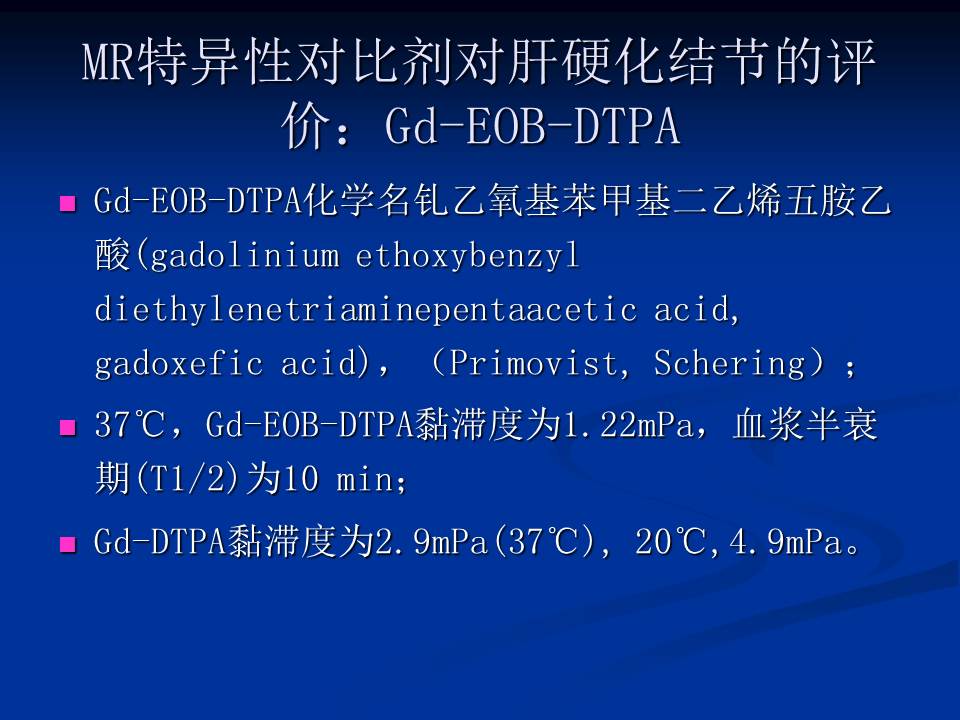 MR特异性对比剂对肝硬化结节的评价：Gd-EOB-DTPA

■ Gd-EOB-DTPA化学名钆乙氧基苯甲基二乙烯五胺乙酸(gadolinium ethoxybenzyl diethylenetriaminepentaacetic acid, gadoxefic acid)，（Primovist, Schering）；

■ 37℃，Gd-EOB-DTPA黏滞度为1.22mPa，血浆半衰期(T1/2)为10 min；

■ Gd-DTPA黏滞度为2.9mPa(37℃), 20℃,4.9mPa。